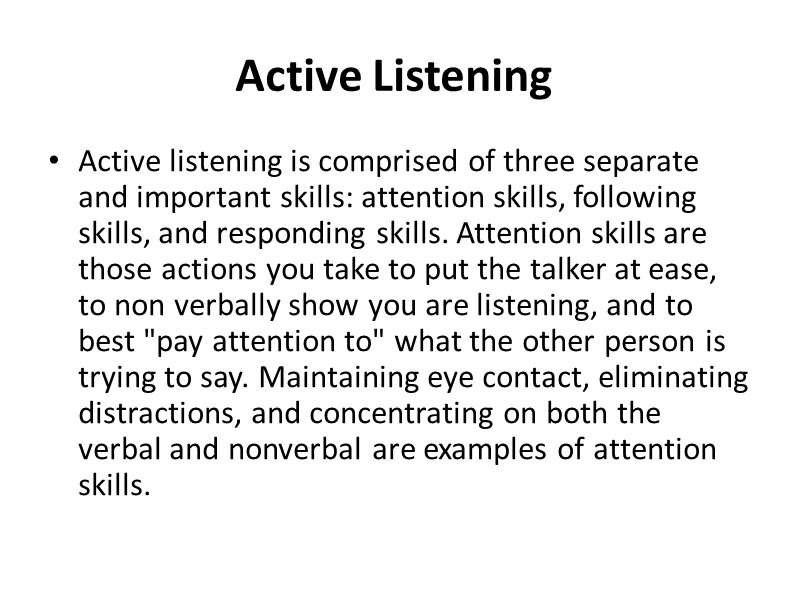 Active Listening

• Active listening is comprised of three separate and important skills: attention skills, following skills, and responding skills. Attention skills are those actions you take to put the talker at ease, to non verbally show you are listening, and to best "pay attention to" what the other person is trying to say. Maintaining eye contact, eliminating distractions, and concentrating on both the verbal and nonverbal are examples of attention skills.